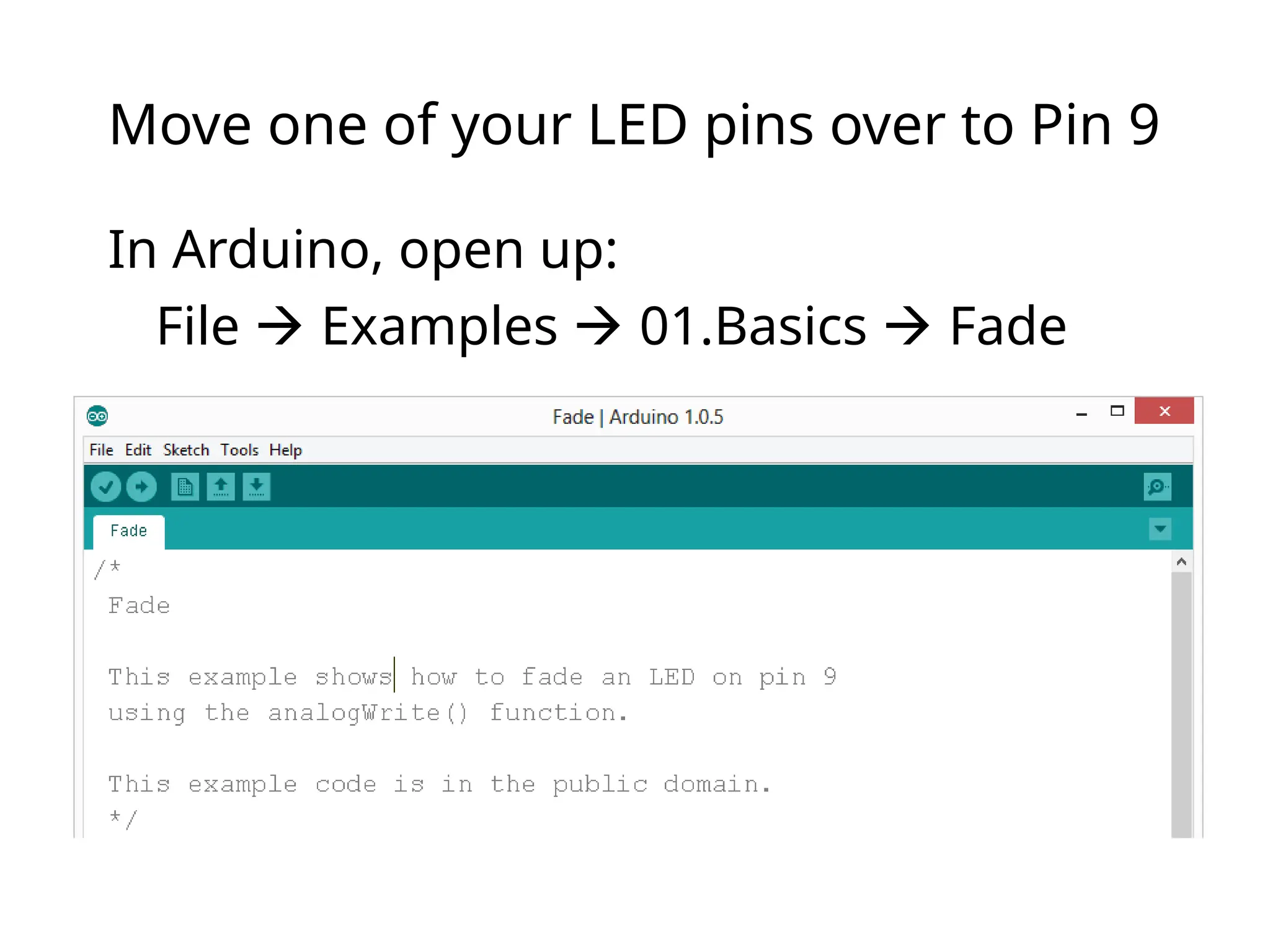 Move one of your LED pins over to Pin 9

In Arduino, open up:
File → Examples → 01.Basics → Fade

Fade | Arduino 1.0.5

File Edit Sketch Tools Help

Fade

/*
Fade

This example shows how to fade an LED on pin 9
using the analogWrite() function.

This example code is in the public domain.
*/